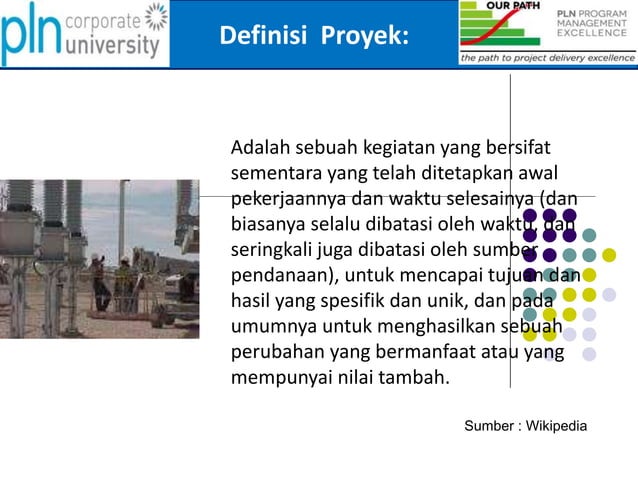 pln corporate university

Definisi Proyek:

OUR PATH

PLN PROGRAM MANAGEMENT EXCELLENCE

the path to project delivery excellence

Adalah sebuah kegiatan yang bersifat sementara yang telah ditetapkan awal pekerjaannya dan waktu selesainya (dan biasanya selalu dibatasi oleh waktu, dan seringkali juga dibatasi oleh sumber pendanaan), untuk mencapai tujuan dan hasil yang spesifik dan unik, dan pada umumnya untuk menghasilkan sebuah perubahan yang bermanfaat atau yang mempunyai nilai tambah.

Sumber : Wikipedia